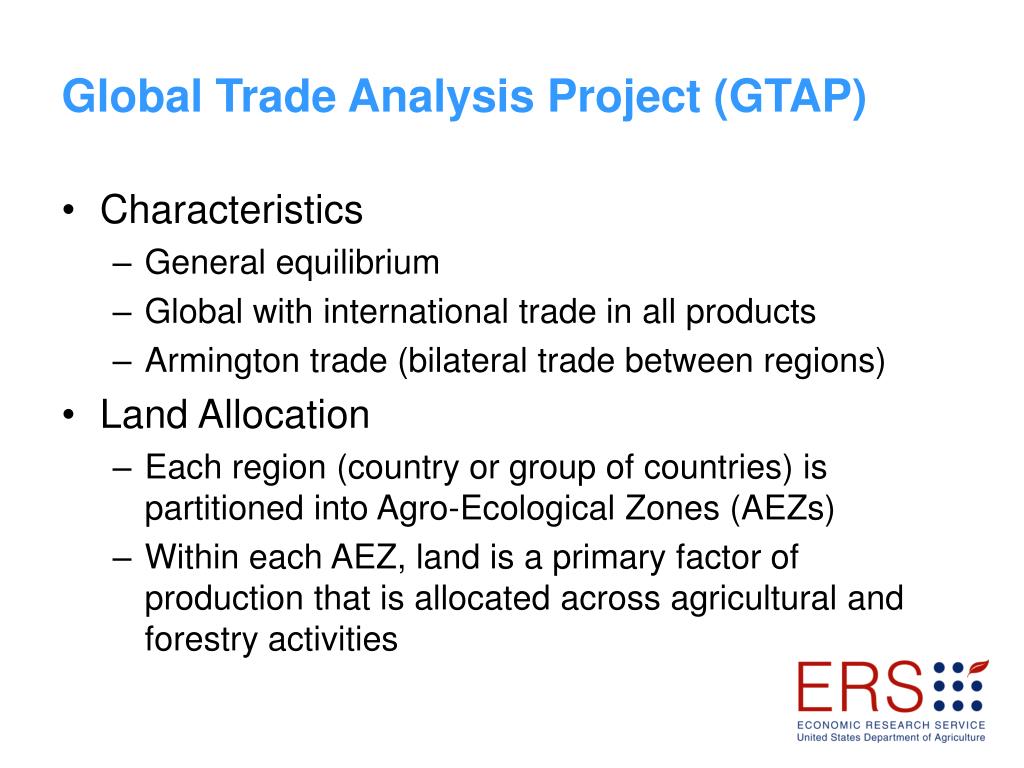 Global Trade Analysis Project (GTAP)

• Characteristics
– General equilibrium
– Global with international trade in all products
– Armington trade (bilateral trade between regions)
• Land Allocation
– Each region (country or group of countries) is partitioned into Agro-Ecological Zones (AEZs)
– Within each AEZ, land is a primary factor of production that is allocated across agricultural and forestry activities

ERS
ECONOMIC RESEARCH SERVICE
United States Department of Agriculture